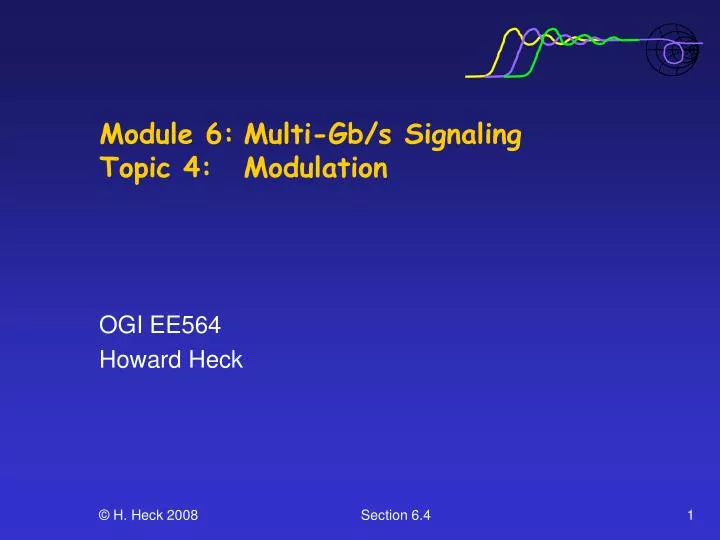 Module 6: Multi-Gb/s Signaling
Topic 4: Modulation

OGI EE564
Howard Heck

© H. Heck 2008 Section 6.4 1